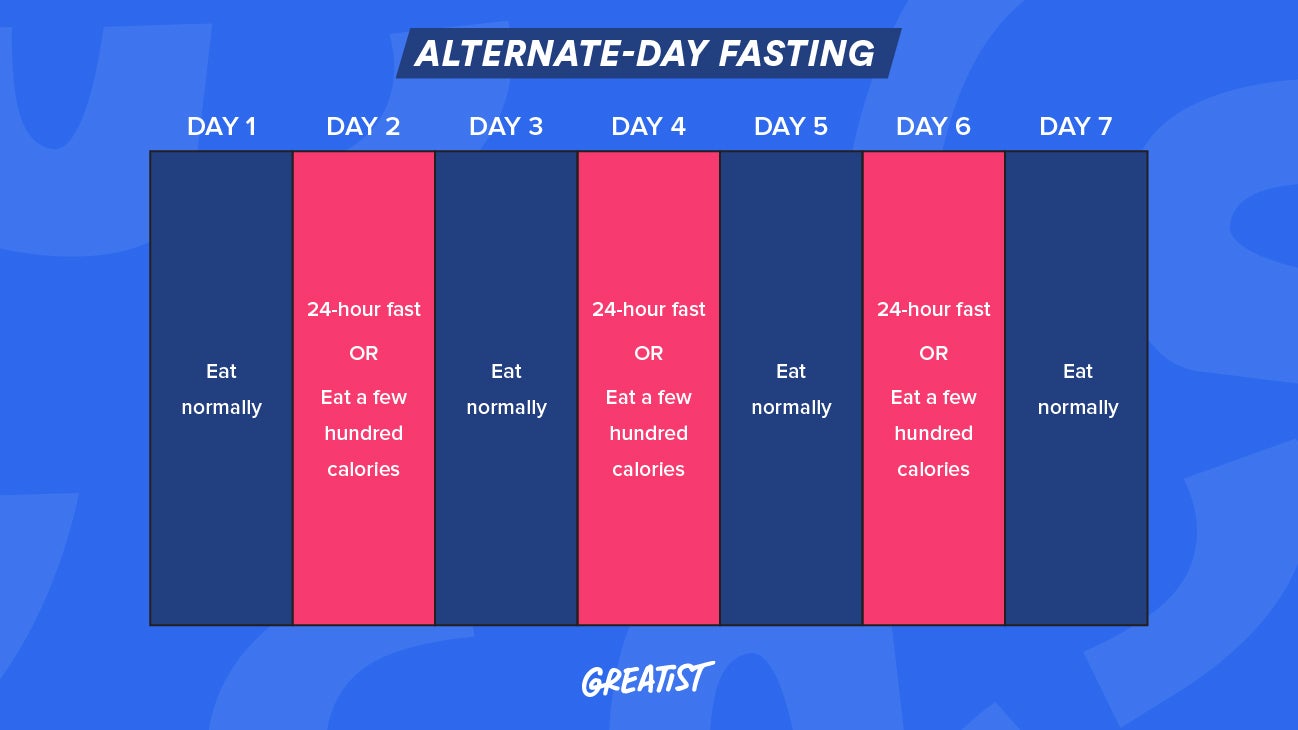 ALTERNATE-DAY FASTING

| DAY 1 | DAY 2 | DAY 3 | DAY 4 | DAY 5 | DAY 6 | DAY 7 |
|---|---|---|---|---|---|---|
| Eat normally | 24-hour fast OR Eat a few hundred calories | Eat normally | 24-hour fast OR Eat a few hundred calories | Eat normally | 24-hour fast OR Eat a few hundred calories | Eat normally |

GREATIST